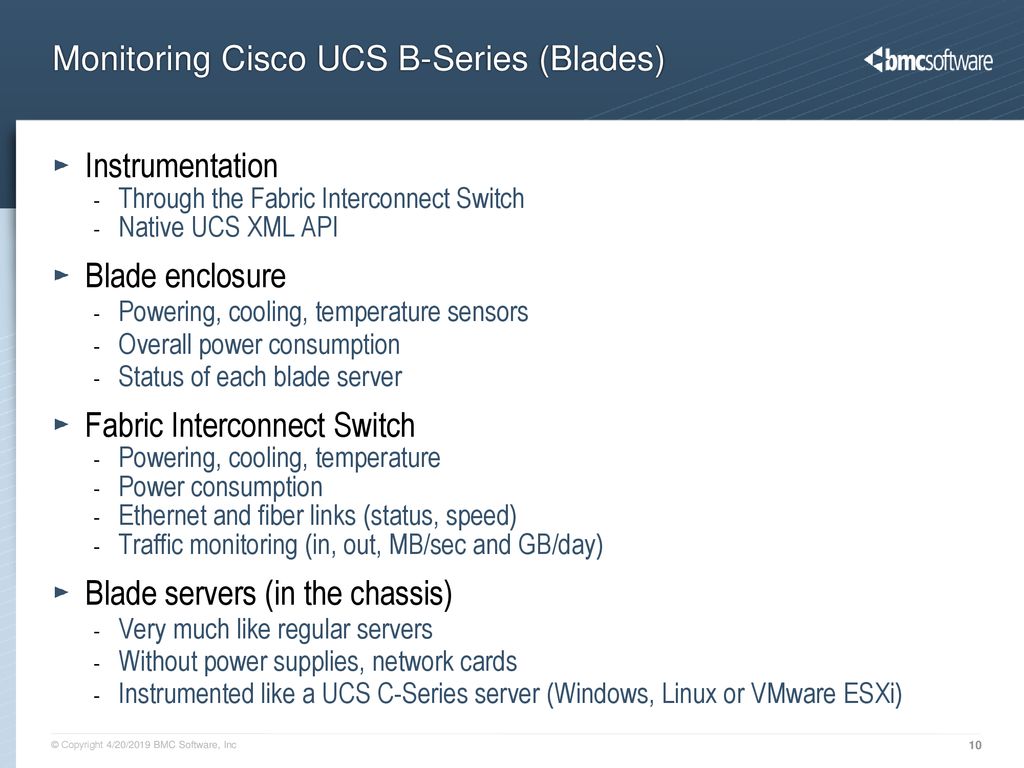 Monitoring Cisco UCS B-Series (Blades)

bmcsoftware

► Instrumentation
- Through the Fabric Interconnect Switch
- Native UCS XML API

► Blade enclosure
- Powering, cooling, temperature sensors
- Overall power consumption
- Status of each blade server

► Fabric Interconnect Switch
- Powering, cooling, temperature
- Power consumption
- Ethernet and fiber links (status, speed)
- Traffic monitoring (in, out, MB/sec and GB/day)

► Blade servers (in the chassis)
- Very much like regular servers
- Without power supplies, network cards
- Instrumented like a UCS C-Series server (Windows, Linux or VMware ESXi)

© Copyright 4/20/2019 BMC Software, Inc

10